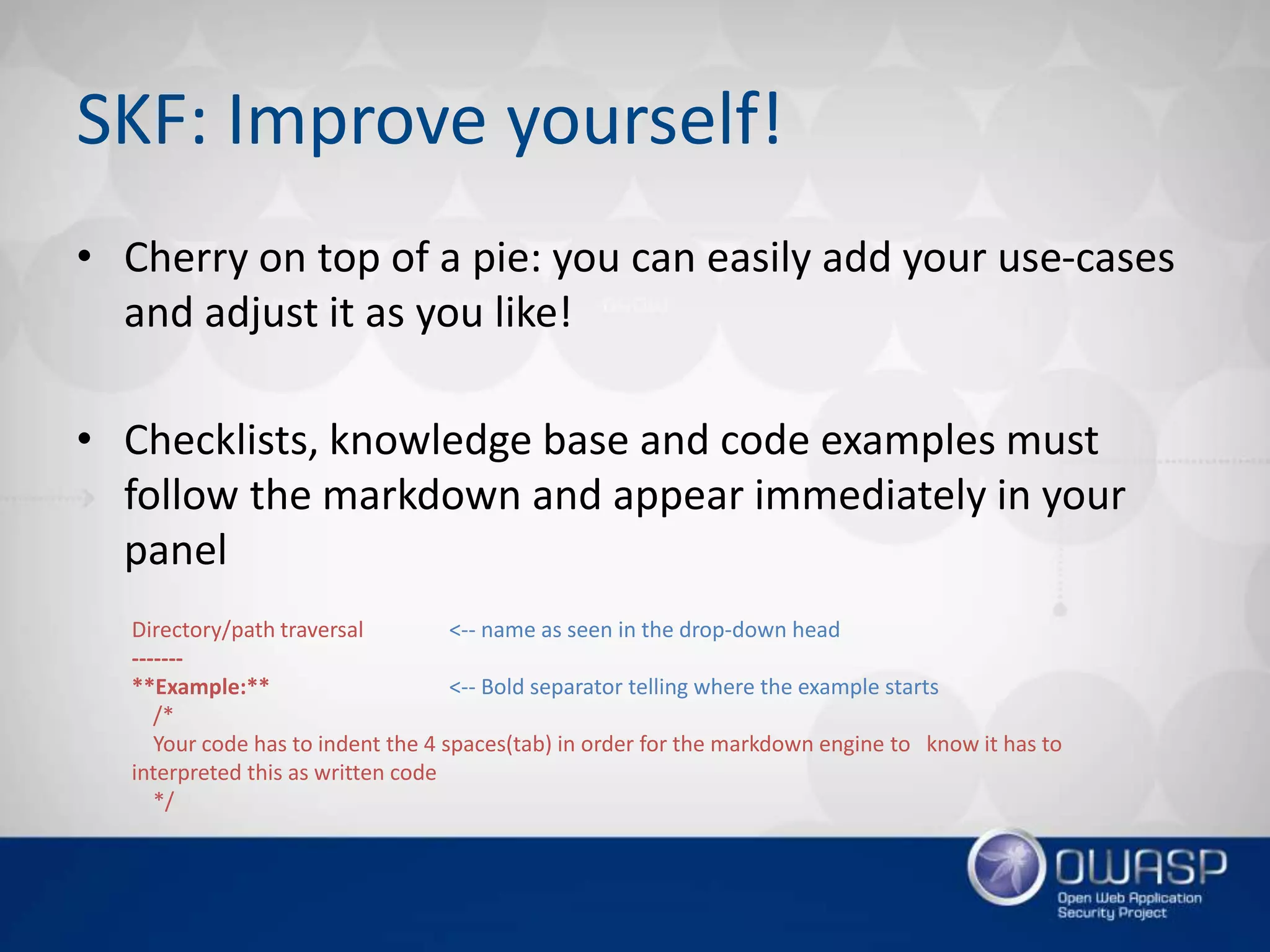 SKF: Improve yourself!

• Cherry on top of a pie: you can easily add your use-cases and adjust it as you like!

• Checklists, knowledge base and code examples must follow the markdown and appear immediately in your panel

Directory/path traversal <-- name as seen in the drop-down head
-------
**Example:** <-- Bold separator telling where the example starts
/*
Your code has to indent the 4 spaces(tab) in order for the markdown engine to know it has to interpreted this as written code
*/

OWASP
Open Web Application Security Project